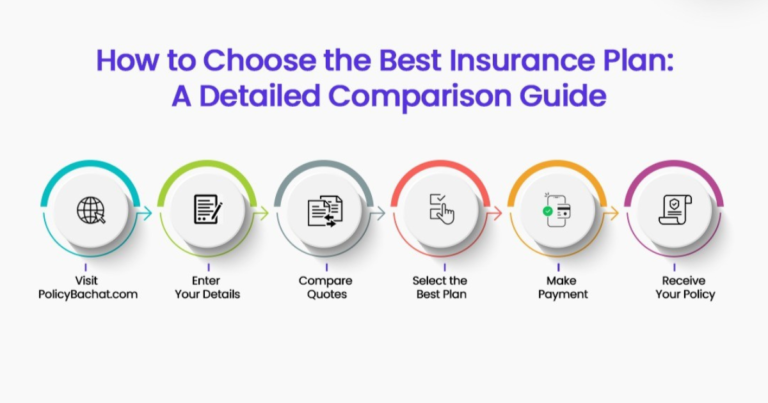 How to Choose the Best Insurance Plan:
A Detailed Comparison Guide

Visit
PolicyBachat.com

Enter
Your Details

Compare
Quotes

Select the
Best Plan

Make
Payment

Receive
Your Policy